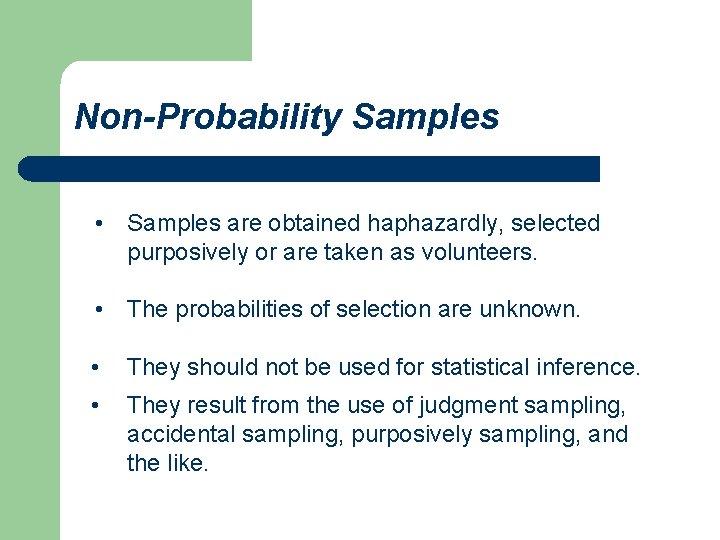 Non-Probability Samples

• Samples are obtained haphazardly, selected purposively or are taken as volunteers.

• The probabilities of selection are unknown.

• They should not be used for statistical inference.

• They result from the use of judgment sampling, accidental sampling, purposively sampling, and the like.